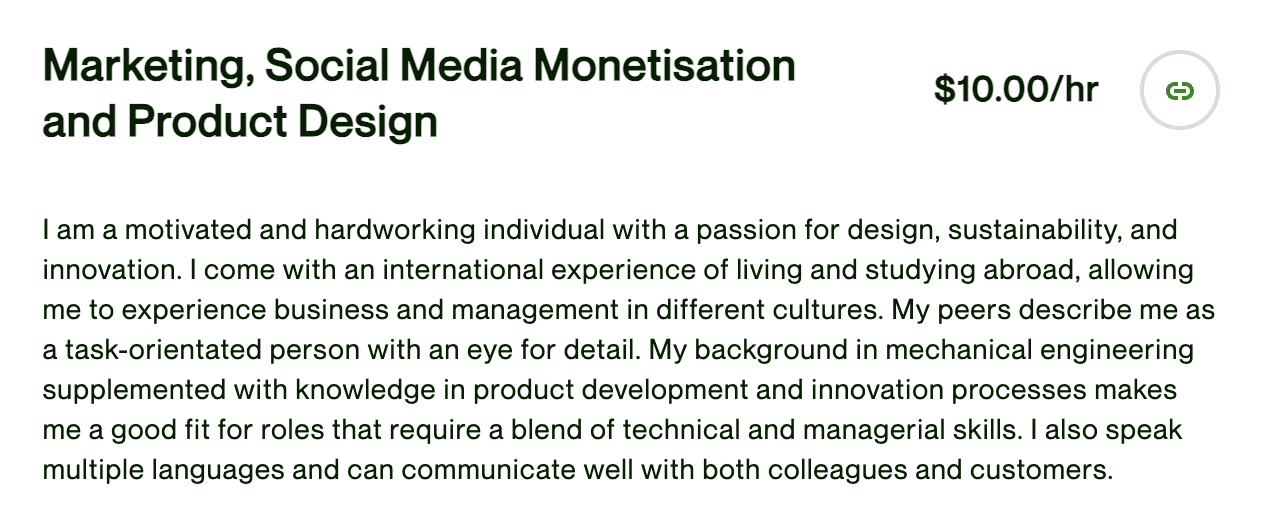 Marketing, Social Media Monetisation and Product Design

$10.00/hr

I am a motivated and hardworking individual with a passion for design, sustainability, and innovation. I come with an international experience of living and studying abroad, allowing me to experience business and management in different cultures. My peers describe me as a task-orientated person with an eye for detail. My background in mechanical engineering supplemented with knowledge in product development and innovation processes makes me a good fit for roles that require a blend of technical and managerial skills. I also speak multiple languages and can communicate well with both colleagues and customers.